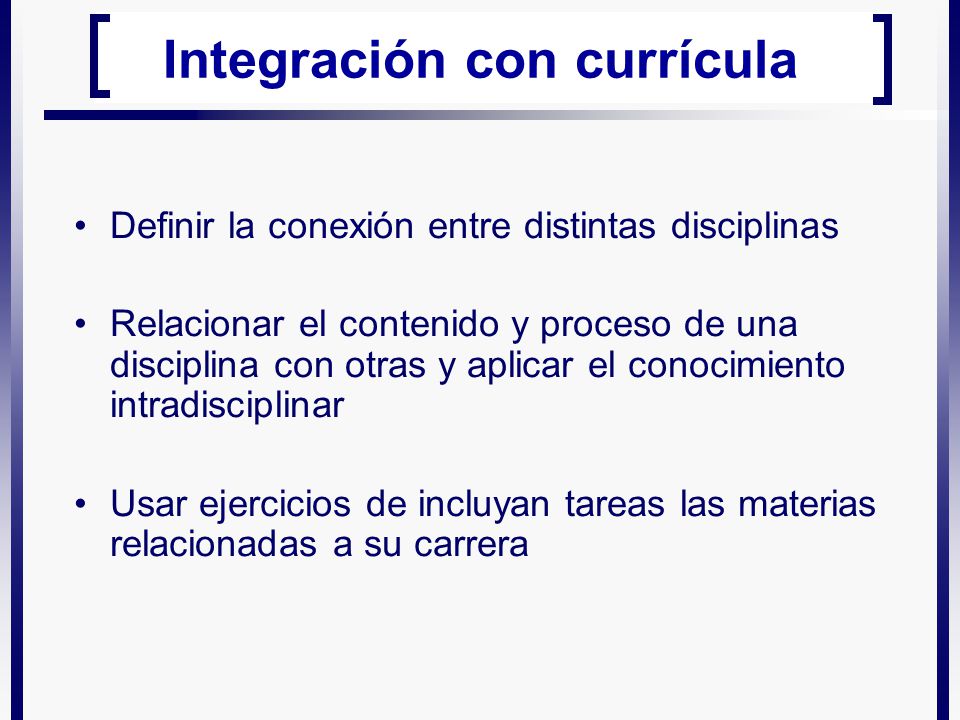 Integración con currícula

• Definir la conexión entre distintas disciplinas

• Relacionar el contenido y proceso de una disciplina con otras y aplicar el conocimiento intradisciplinar

• Usar ejercicios de incluyan tareas las materias relacionadas a su carrera